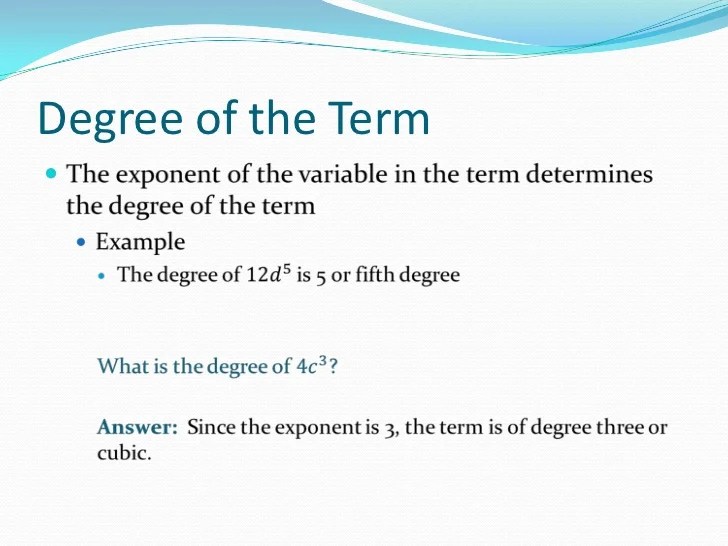 Degree of the Term

The exponent of the variable in the term determines the degree of the term

Example

The degree of $12d^5$ is 5 or fifth degree

What is the degree of $4c^3$?

Answer: Since the exponent is 3, the term is of degree three or cubic.